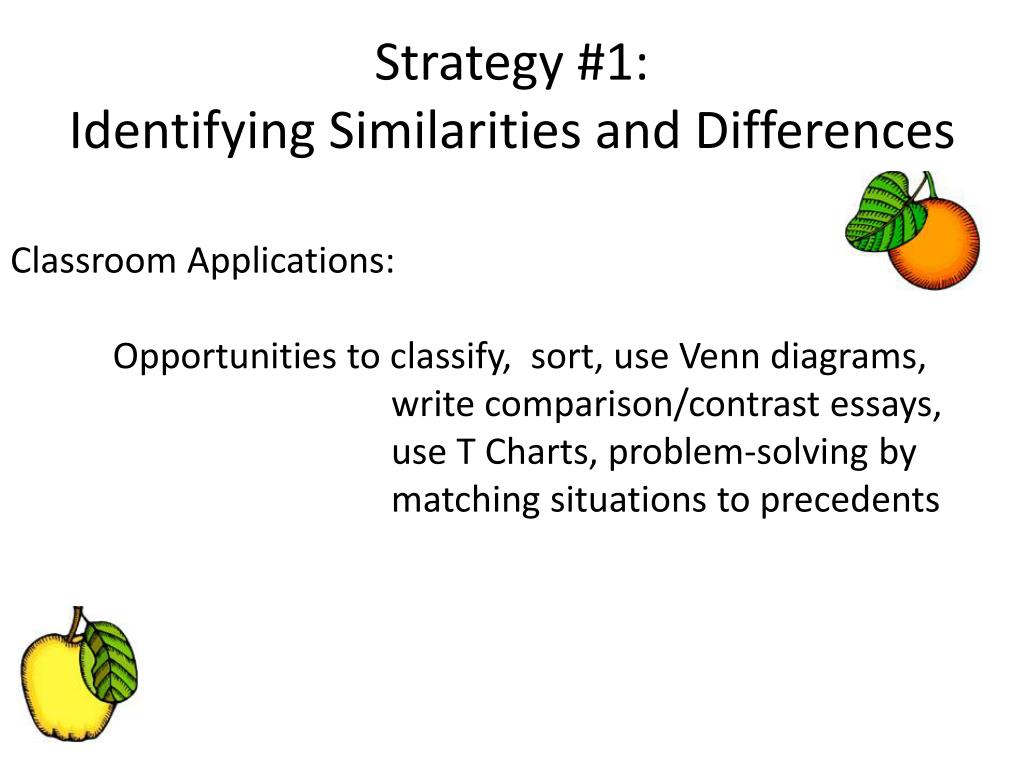 Strategy #1:
Identifying Similarities and Differences

Classroom Applications:

Opportunities to classify, sort, use Venn diagrams, write comparison/contrast essays, use T Charts, problem-solving by matching situations to precedents